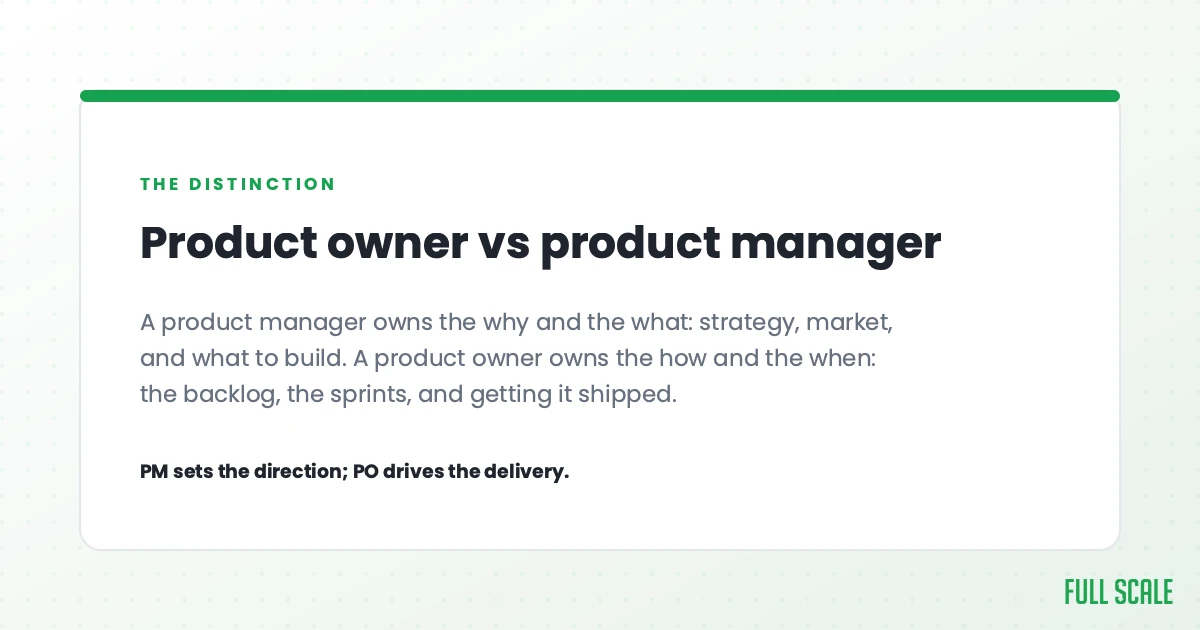 THE DISTINCTION

Product owner vs product manager

A product manager owns the why and the what: strategy, market, and what to build. A product owner owns the how and the when: the backlog, the sprints, and getting it shipped.

PM sets the direction; PO drives the delivery.

FULL SCALE